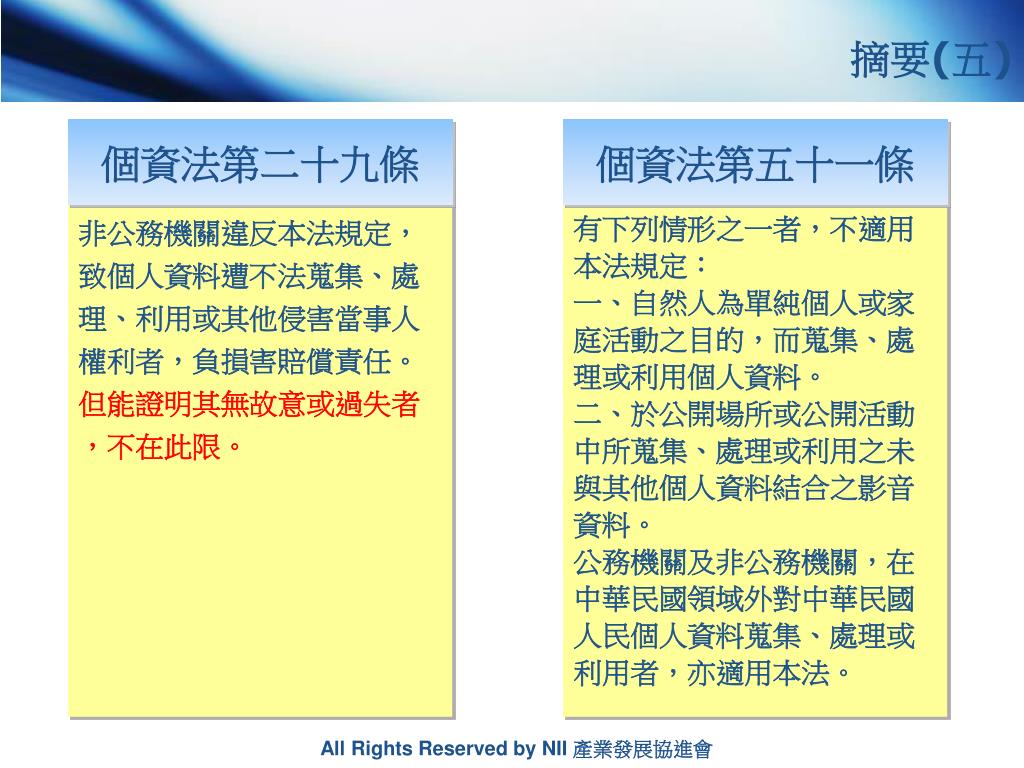 摘要(五)

個資法第二十九條

非公務機關違反本法規定，致個人資料遭不法蒐集、處理、利用或其他侵害當事人權利者，負損害賠償責任。但能證明其無故意或過失者，不在此限。

個資法第五十一條

有下列情形之一者，不適用本法規定：
一、自然人為單純個人或家庭活動之目的，而蒐集、處理或利用個人資料。
二、於公開場所或公開活動中所蒐集、處理或利用之未與其他個人資料結合之影音資料。
公務機關及非公務機關，在中華民國領域外對中華民國人民個人資料蒐集、處理或利用者，亦適用本法。

All Rights Reserved by NII 產業發展協進會